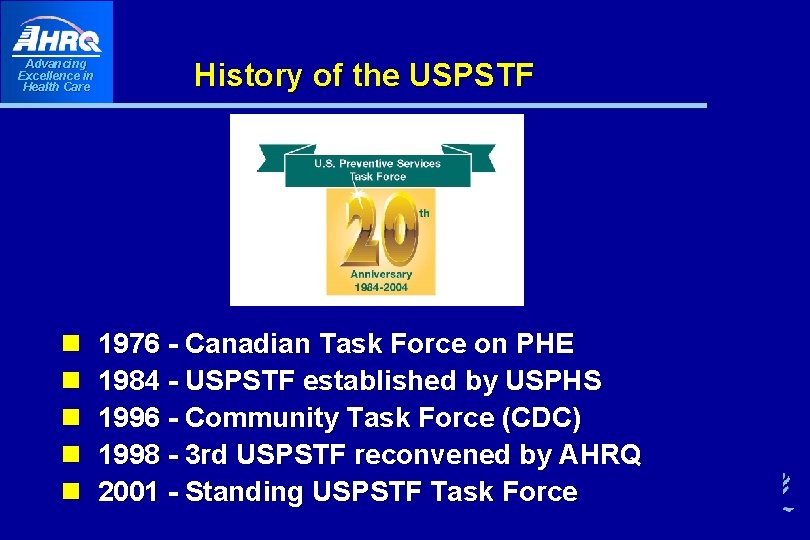 AHRQ
Advancing Excellence in Health Care

History of the USPSTF

U.S. Preventive Services Task Force
20th
Anniversary
1984-2004

- 1976 - Canadian Task Force on PHE
- 1984 - USPSTF established by USPHS
- 1996 - Community Task Force (CDC)
- 1998 - 3rd USPSTF reconvened by AHRQ
- 2001 - Standing USPSTF Task Force